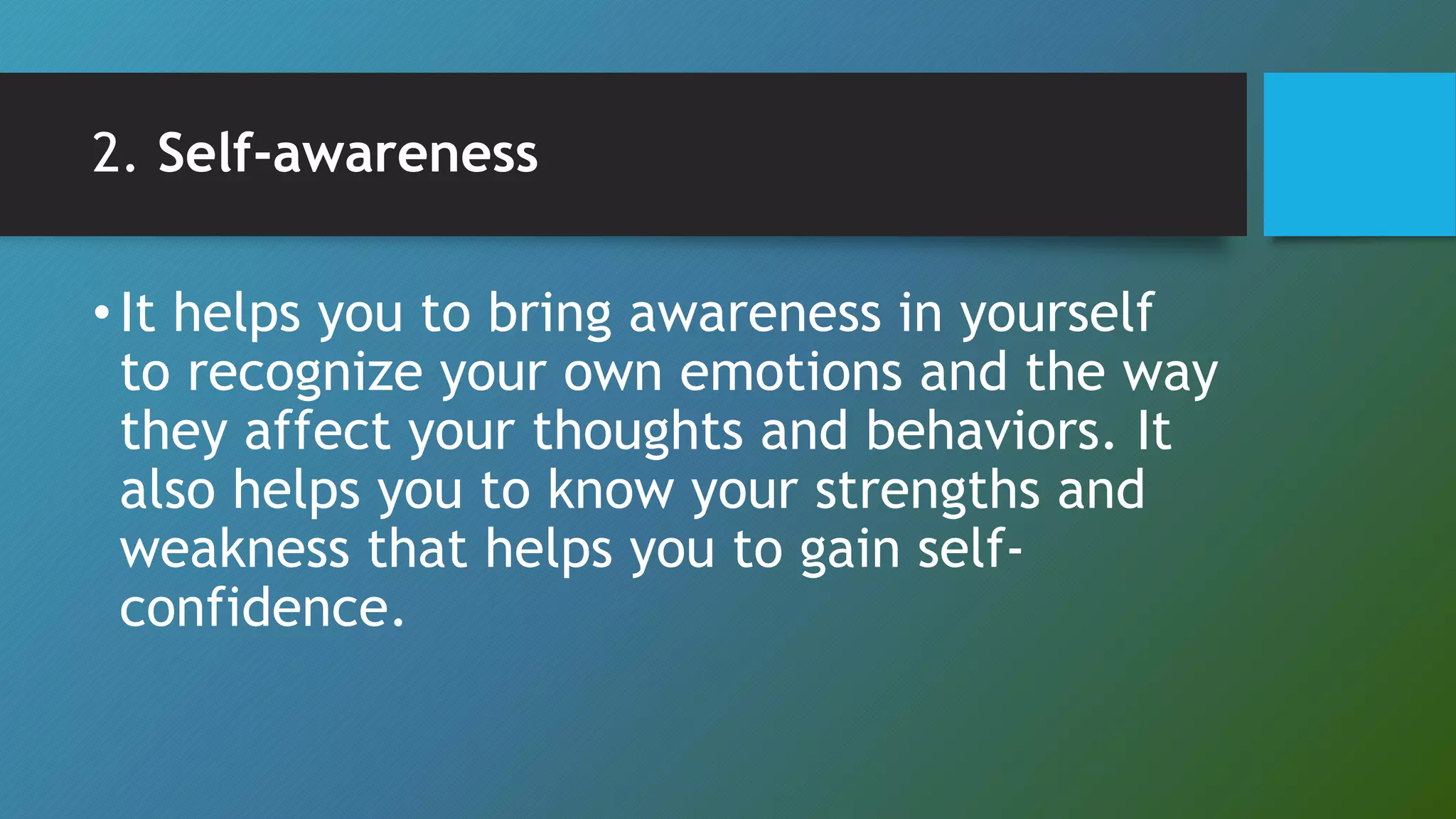 2. Self-awareness

• It helps you to bring awareness in yourself to recognize your own emotions and the way they affect your thoughts and behaviors. It also helps you to know your strengths and weakness that helps you to gain self-confidence.